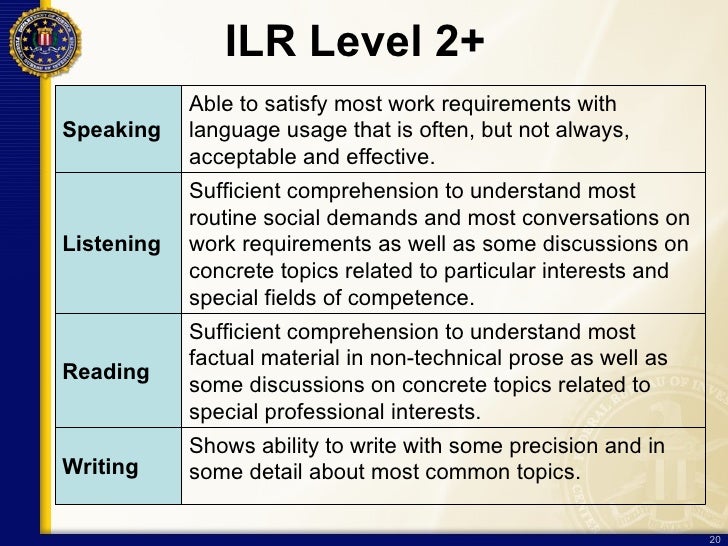 ILR Level 2+

| Speaking | Able to satisfy most work requirements with language usage that is often, but not always, acceptable and effective. |
|---|---|
| Listening | Sufficient comprehension to understand most routine social demands and most conversations on work requirements as well as some discussions on concrete topics related to particular interests and special fields of competence. |
| Reading | Sufficient comprehension to understand most factual material in non-technical prose as well as some discussions on concrete topics related to special professional interests. |
| Writing | Shows ability to write with some precision and in some detail about most common topics. |

20